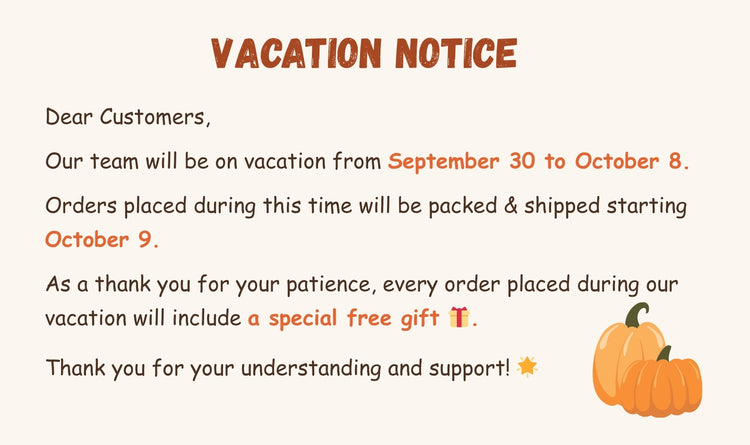 VACATION NOTICE

Dear Customers,

Our team will be on vacation from September 30 to October 8.

Orders placed during this time will be packed & shipped starting October 9.

As a thank you for your patience, every order placed during our vacation will include a special free gift 🎁.

Thank you for your understanding and support! 🌟